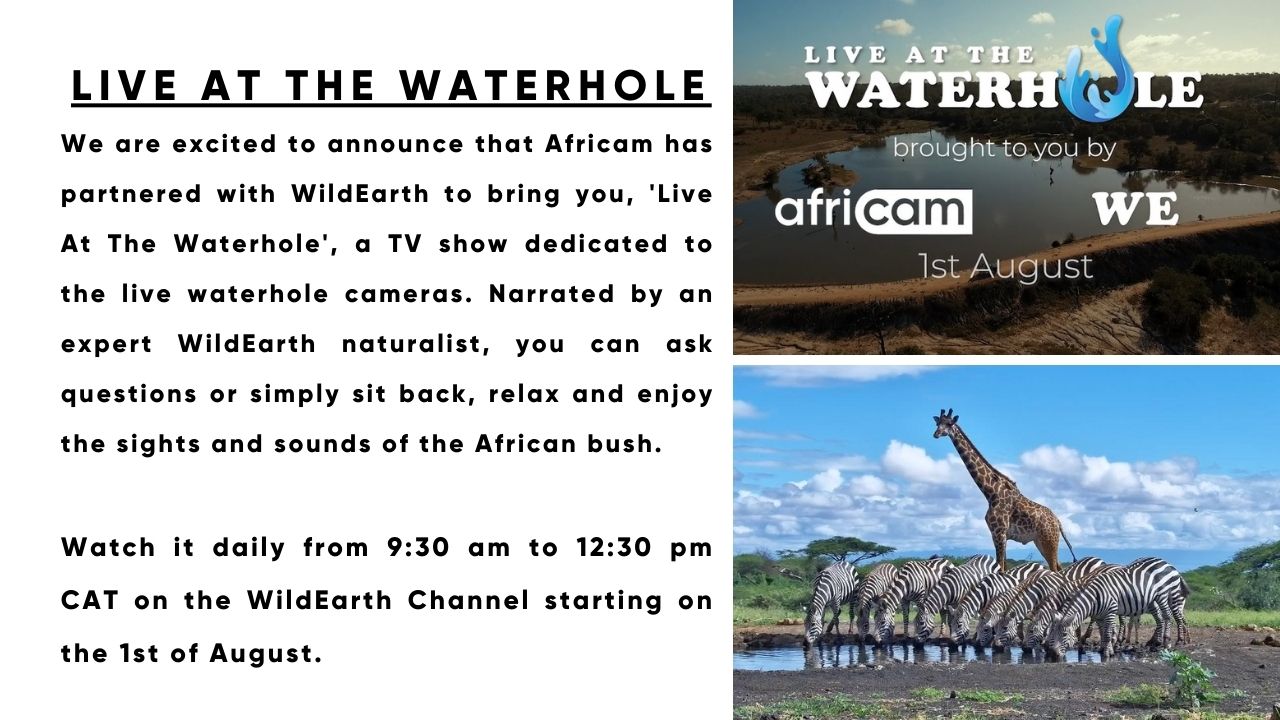 LIVE AT THE WATERHOLE

We are excited to announce that Africam has partnered with WildEarth to bring you, 'Live At The Waterhole', a TV show dedicated to the live waterhole cameras. Narrated by an expert WildEarth naturalist, you can ask questions or simply sit back, relax and enjoy the sights and sounds of the African bush.

Watch it daily from 9:30 am to 12:30 pm CAT on the WildEarth Channel starting on the 1st of August.

LIVE AT THE WATERHOLE
brought to you by
africam WE
1st August